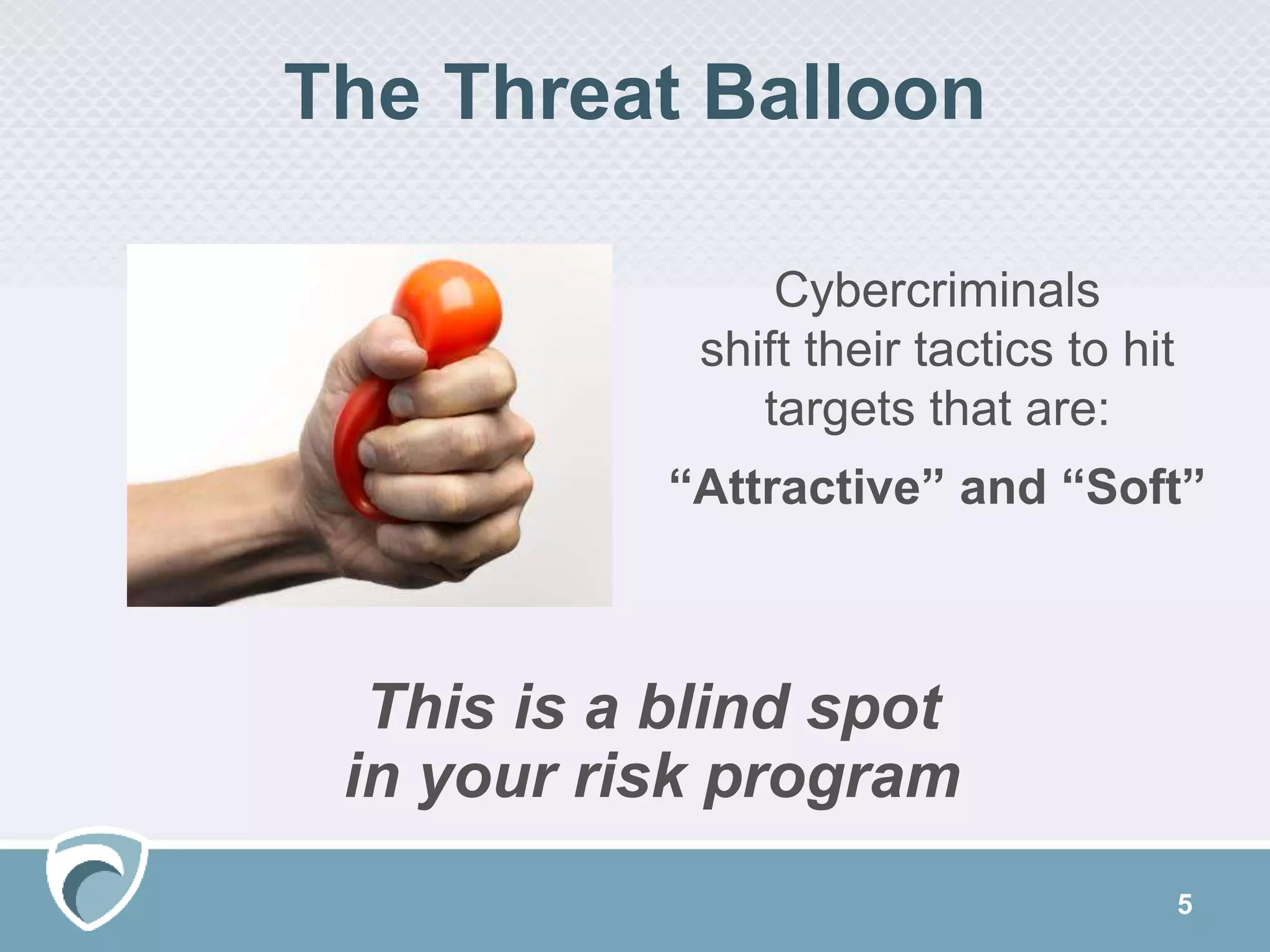 The Threat Balloon

Cybercriminals shift their tactics to hit targets that are:

“Attractive” and “Soft”

This is a blind spot in your risk program

5